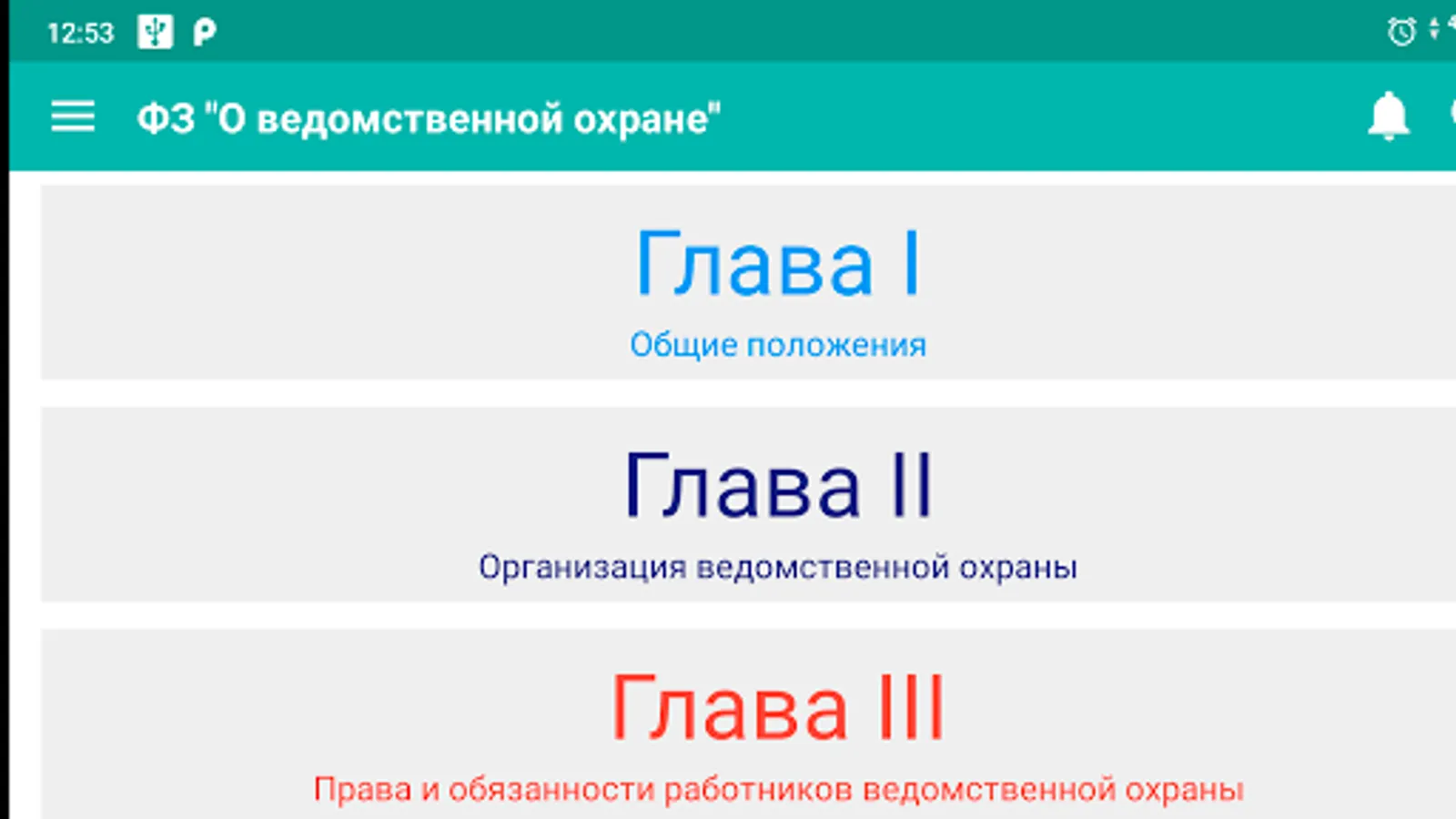 12:53

ФЗ "О ведомственной охране"

Глава I
Общие положения

Глава II
Организация ведомственной охраны

Глава III
Права и обязанности работников ведомственной охраны